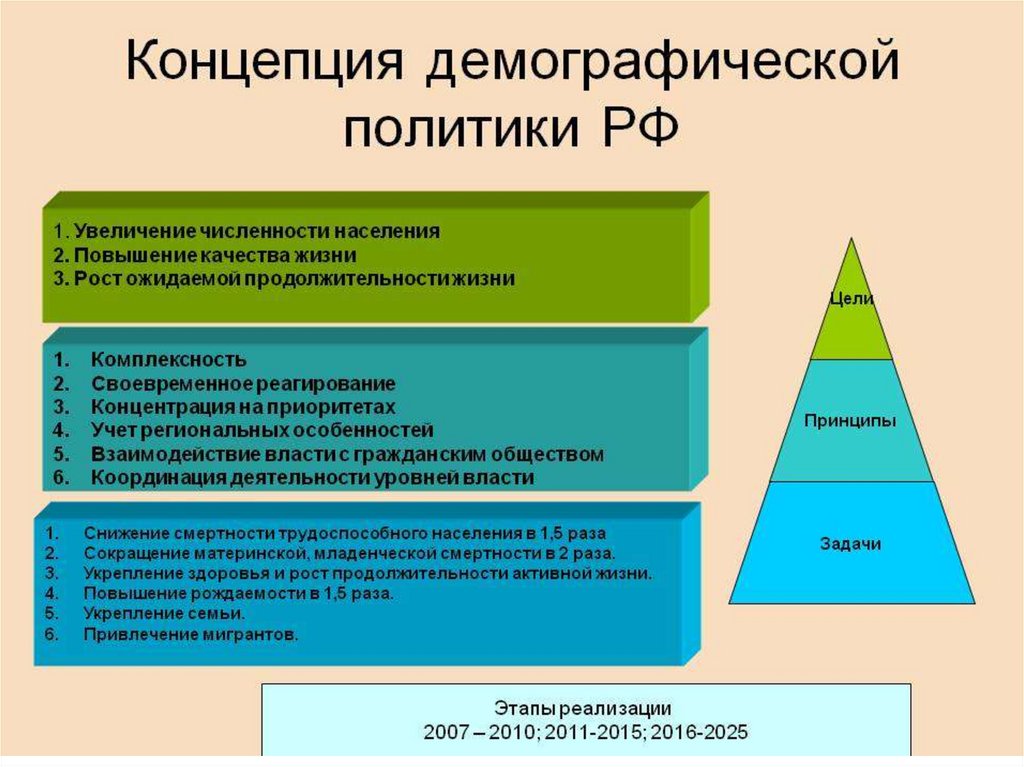 Концепция демографической политики РФ

1. Увеличение численности населения
2. Повышение качества жизни
3. Рост ожидаемой продолжительности жизни

1. Комплексность
2. Своевременное реагирование
3. Концентрация на приоритетах
4. Учет региональных особенностей
5. Взаимодействие власти с гражданским обществом
6. Координация деятельности уровней власти

1. Снижение смертности трудоспособного населения в 1,5 раза
2. Сокращение материнской, младенческой смертности в 2 раза.
3. Укрепление здоровья и рост продолжительности активной жизни.
4. Повышение рождаемости в 1,5 раза.
5. Укрепление семьи.
6. Привлечение мигрантов.

Цели

Принципы

Задачи

Этапы реализации
2007 – 2010; 2011-2015; 2016-2025